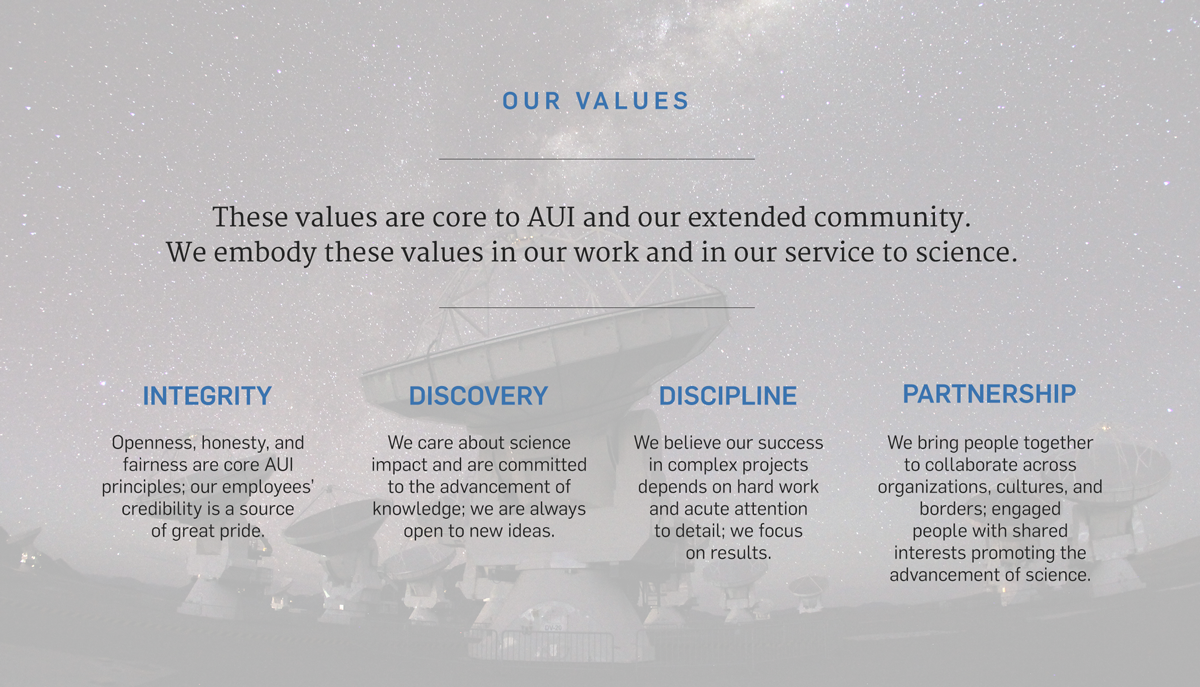 OUR VALUES

These values are core to AUI and our extended community. We embody these values in our work and in our service to science.

INTEGRITY

Openness, honesty, and fairness are core AUI principles; our employees' credibility is a source of great pride.

DISCOVERY

We care about science impact and are committed to the advancement of knowledge; we are always open to new ideas.

DISCIPLINE

We believe our success in complex projects depends on hard work and acute attention to detail; we focus on results.

PARTNERSHIP

We bring people together to collaborate across organizations, cultures, and borders; engaged people with shared interests promoting the advancement of science.